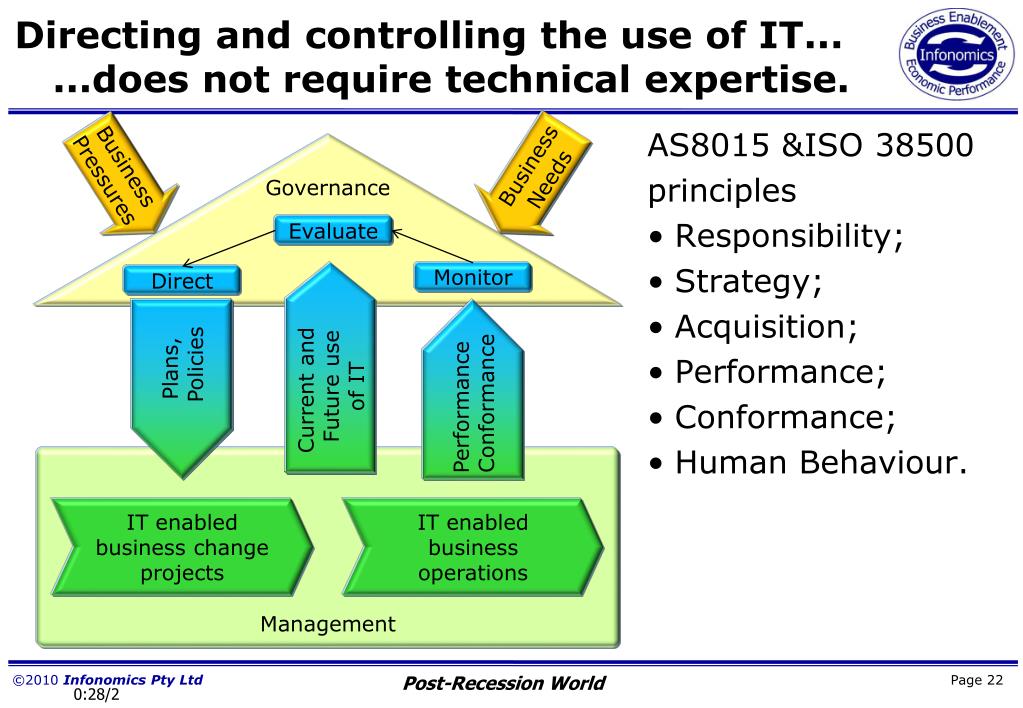 Directing and controlling the use of IT…
…does not require technical expertise.

Business Enablement
Infonomics
Economic Performance

Business Pressures

Business Needs

Governance

Evaluate

Direct

Monitor

Plans, Policies

Current and Future use of IT

Performance Conformance

IT enabled business change projects

IT enabled business operations

Management

AS8015 &ISO 38500 principles
• Responsibility;
• Strategy;
• Acquisition;
• Performance;
• Conformance;
• Human Behaviour.

©2010 Infonomics Pty Ltd
0:28/2

Post-Recession World

Page 22